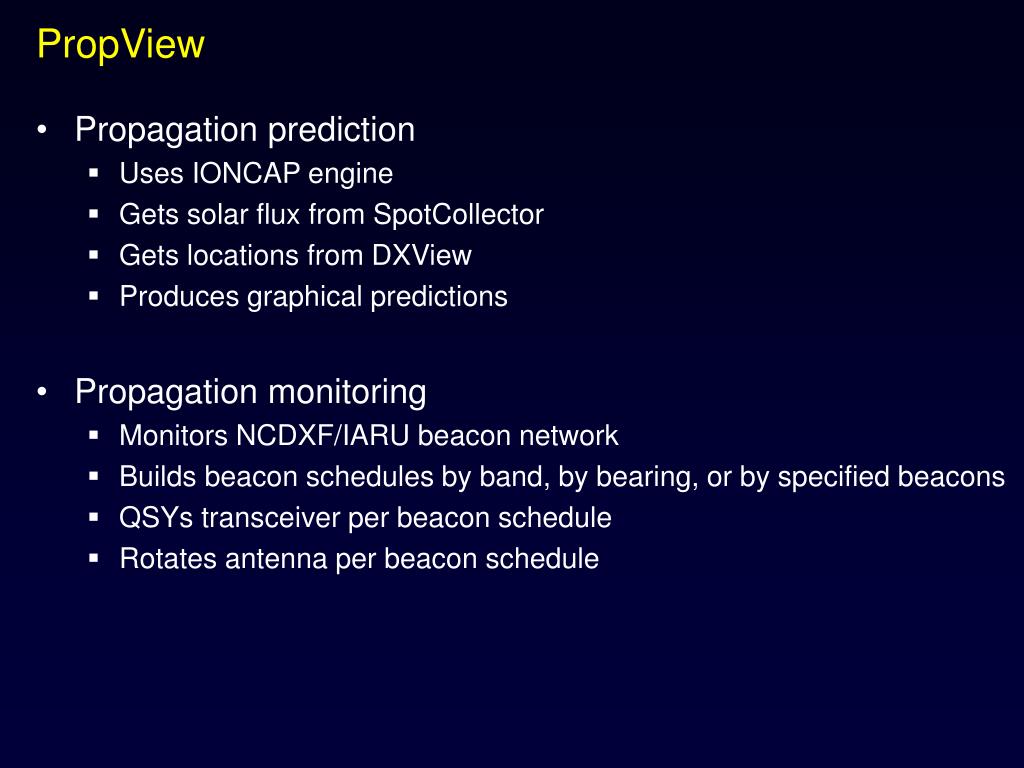 PropView

• Propagation prediction
  ▪ Uses IONCAP engine
  ▪ Gets solar flux from SpotCollector
  ▪ Gets locations from DXView
  ▪ Produces graphical predictions

• Propagation monitoring
  ▪ Monitors NCDXF/IARU beacon network
  ▪ Builds beacon schedules by band, by bearing, or by specified beacons
  ▪ QSYs transceiver per beacon schedule
  ▪ Rotates antenna per beacon schedule